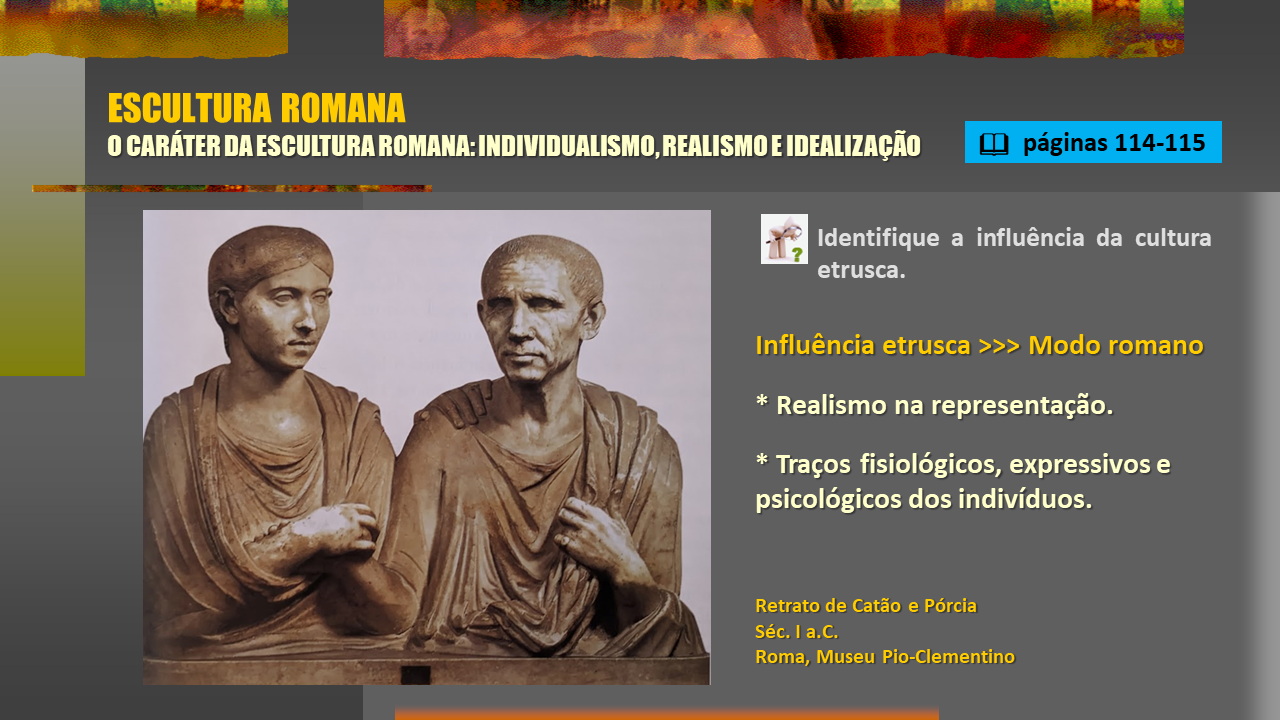 ESCULTURA ROMANA
O CARÁTER DA ESCULTURA ROMANA: INDIVIDUALISMO, REALISMO E IDEALIZAÇÃO

páginas 114-115

Identifique a influência da cultura etrusca.

Influência etrusca >>> Modo romano

* Realismo na representação.

* Traços fisiológicos, expressivos e psicológicos dos indivíduos.

Retrato de Catão e Pórcia
Séc. I a.C.
Roma, Museu Pio-Clementino